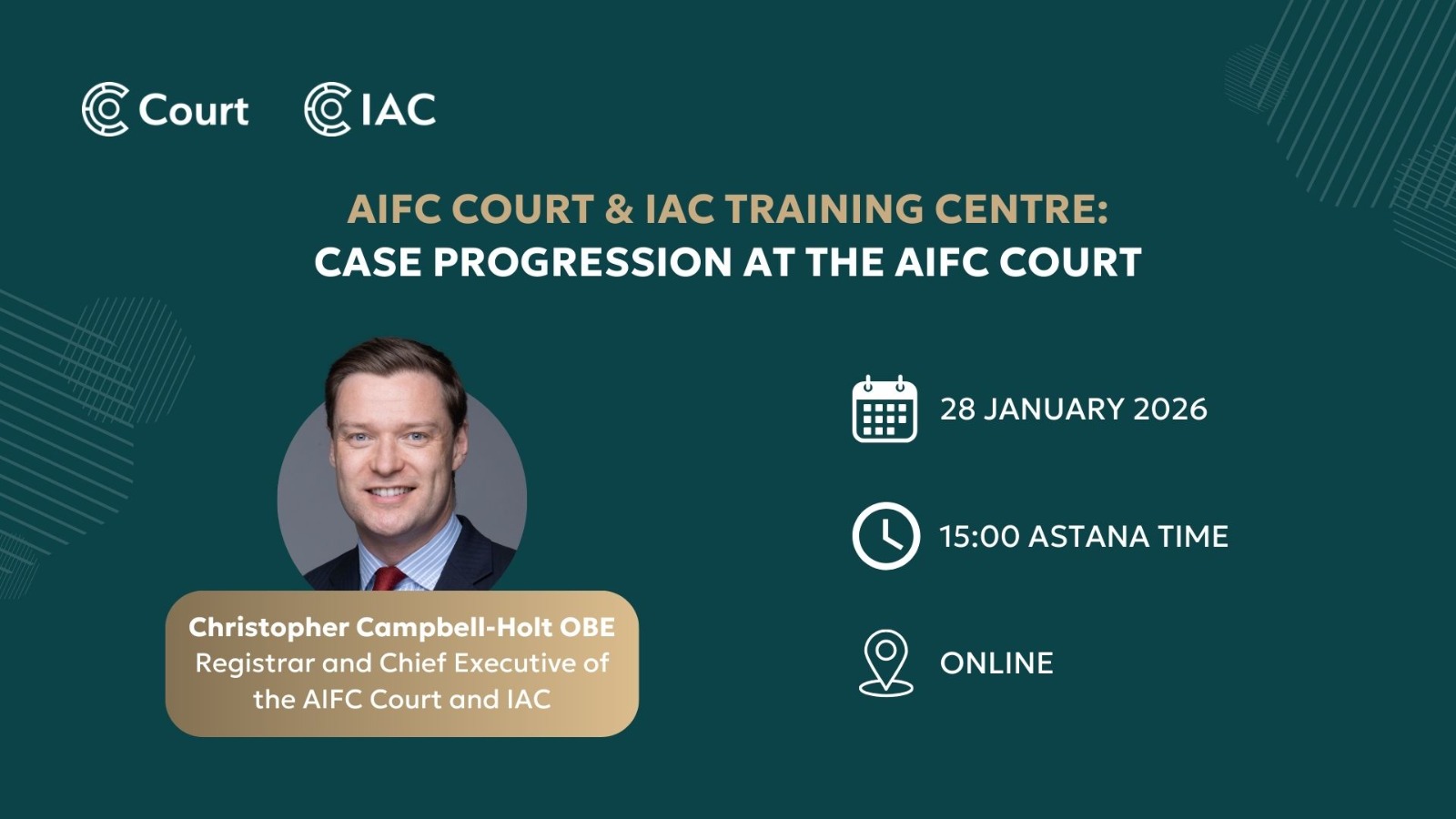 Court IAC

AIFC COURT & IAC TRAINING CENTRE:
CASE PROGRESSION AT THE AIFC COURT

Christopher Campbell-Holt OBE
Registrar and Chief Executive of the AIFC Court and IAC

28 JANUARY 2026

15:00 ASTANA TIME

ONLINE